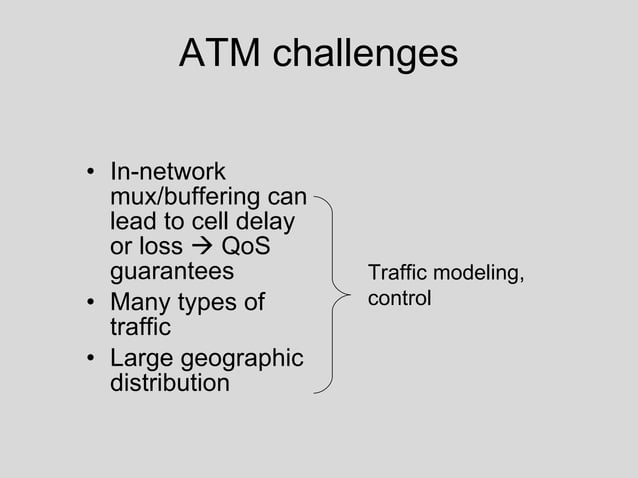 ATM challenges

• In-network mux/buffering can lead to cell delay or loss → QoS guarantees
• Many types of traffic
• Large geographic distribution

Traffic modeling, control